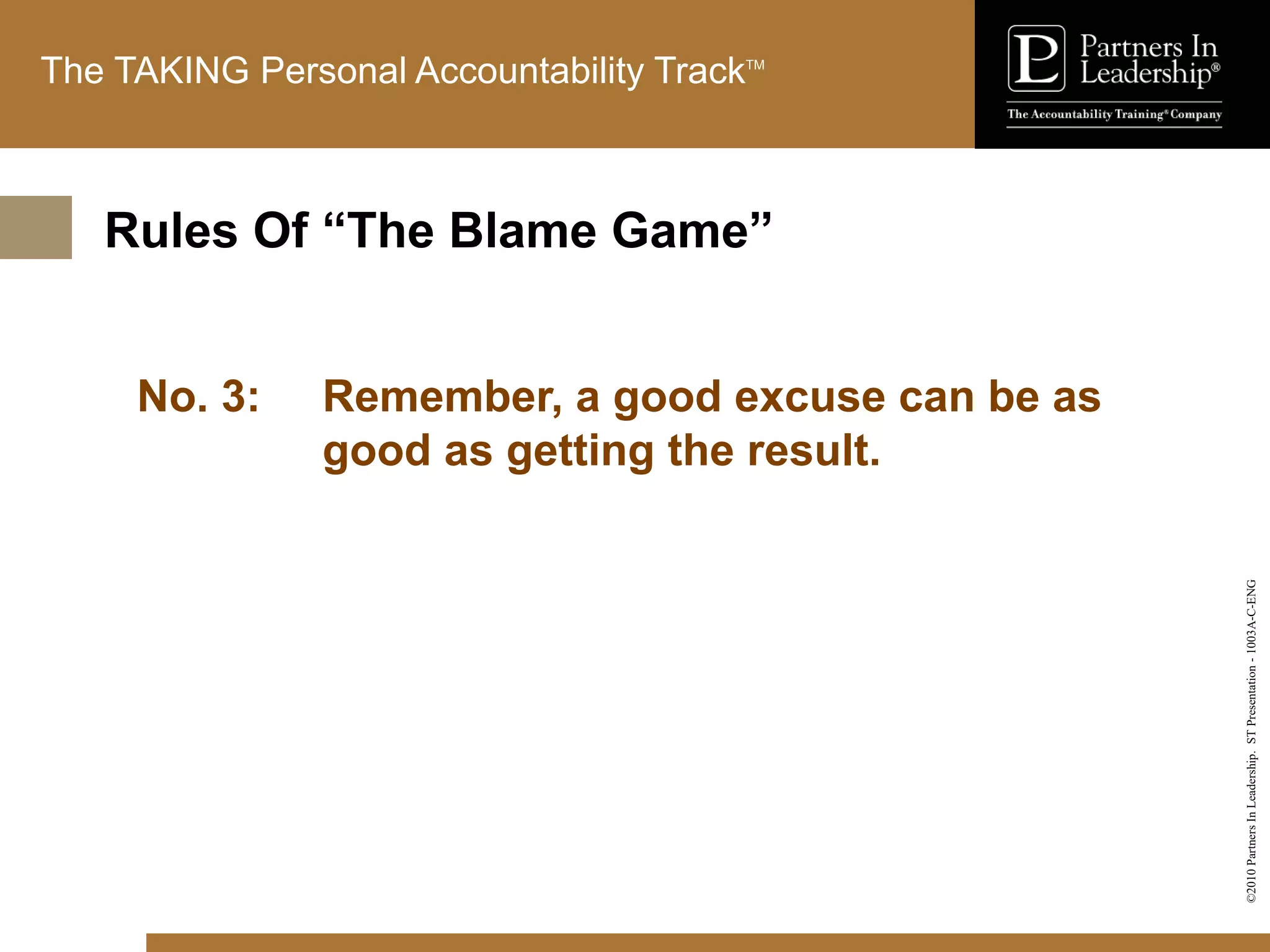 The TAKING Personal Accountability Track™

Partners In Leadership®

The Accountability Training® Company

Rules Of “The Blame Game”

No. 3: Remember, a good excuse can be as good as getting the result.

©2010 Partners In Leadership. ST Presentation - 1003A-C-ENG